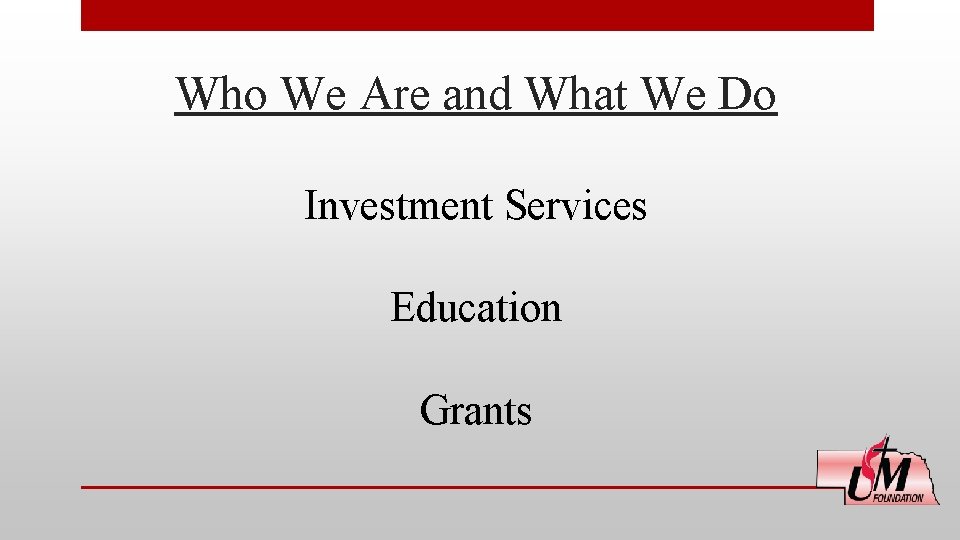 Who We Are and What We Do

Investment Services

Education

Grants

UM FOUNDATION